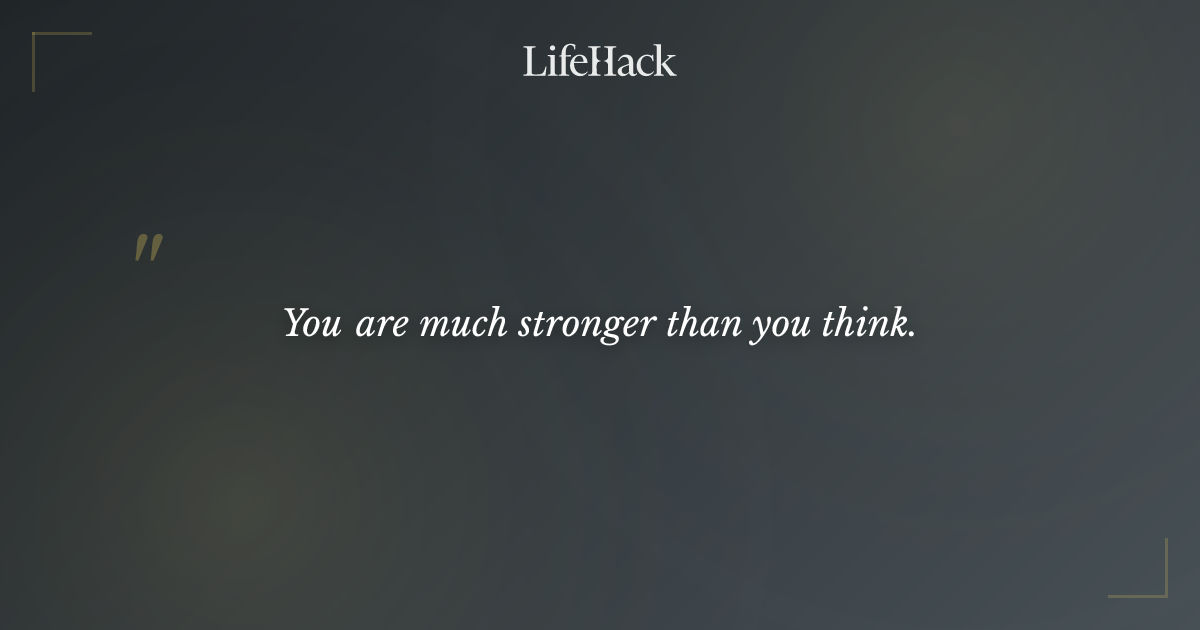 LifeHack

"

You are much stronger than you think.